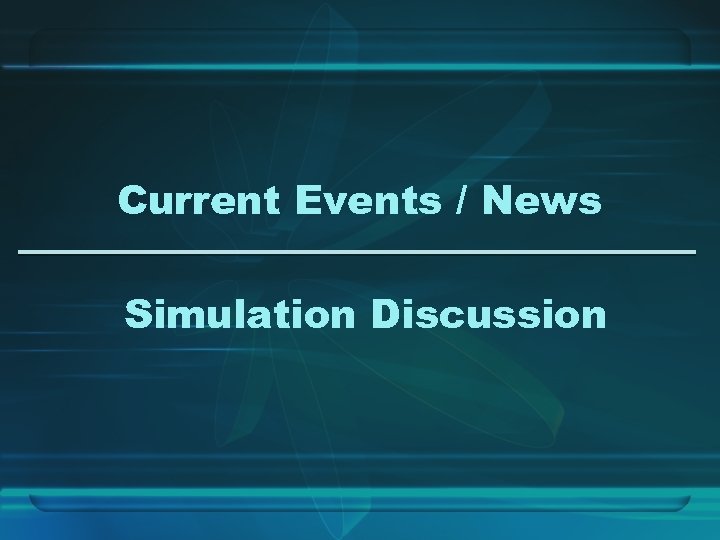 Current Events / News

Simulation Discussion